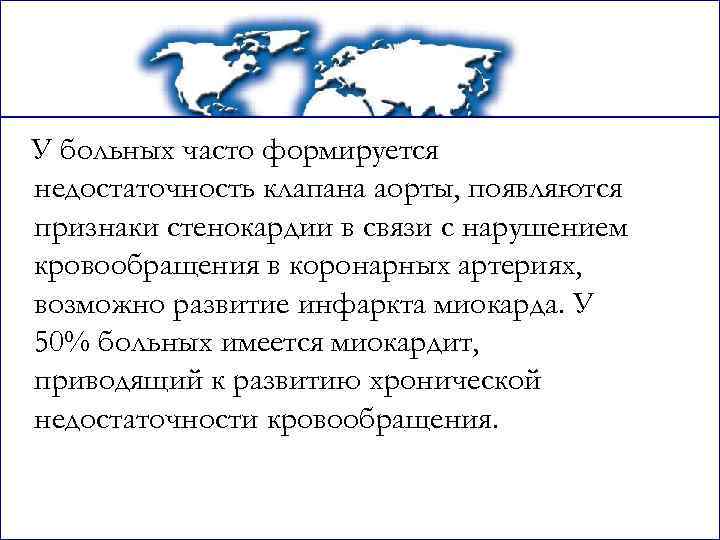 У больных часто формируется недостаточность клапана аорты, появляются признаки стенокардии в связи с нарушением кровообращения в коронарных артериях, возможно развитие инфаркта миокарда. У 50% больных имеется миокардит, приводящий к развитию хронической недостаточности кровообращения.